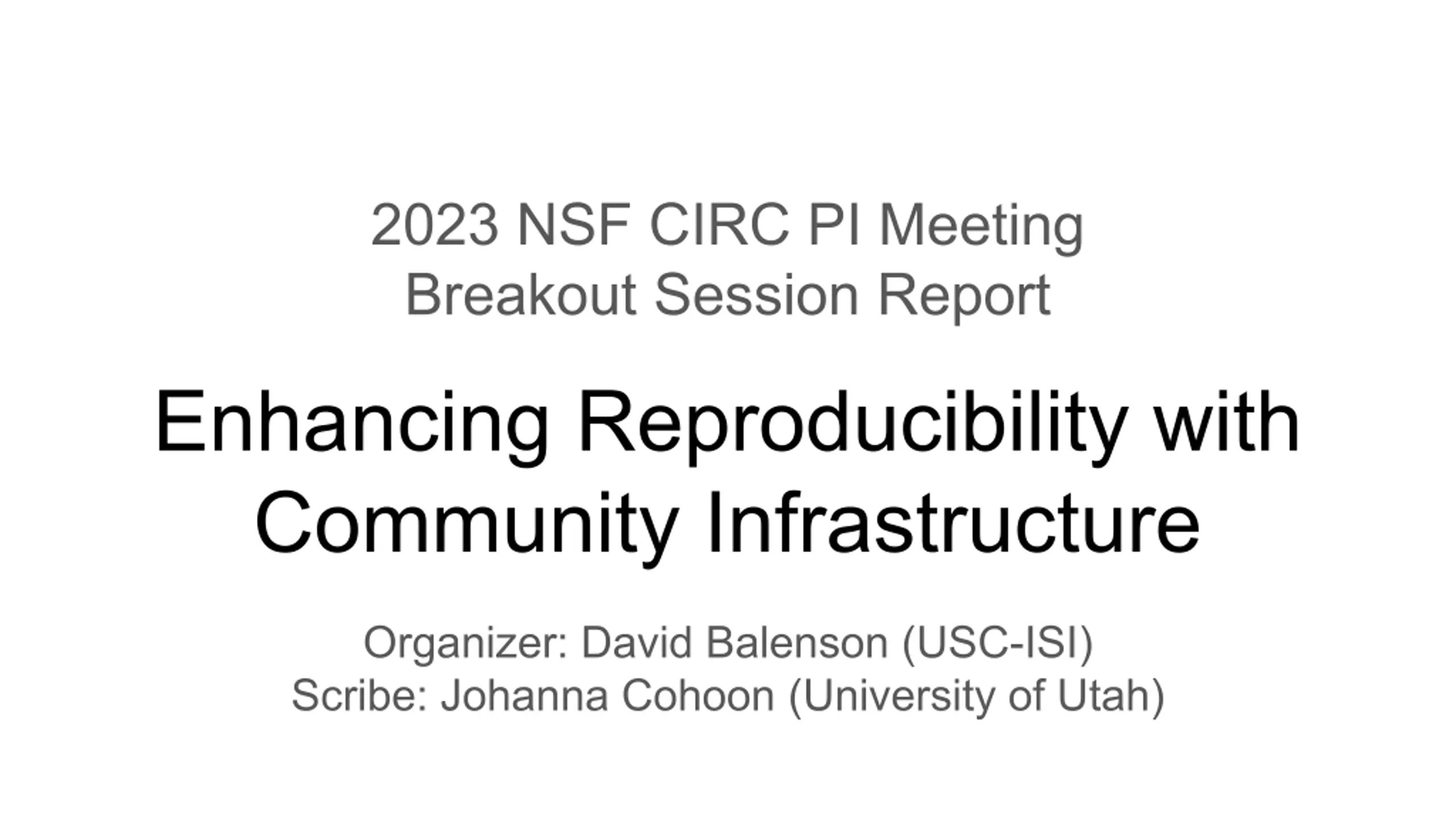 2023 NSF CIRC PI Meeting
Breakout Session Report

Enhancing Reproducibility with Community Infrastructure

Organizer: David Balenson (USC-ISI)
Scribe: Johanna Cohoon (University of Utah)